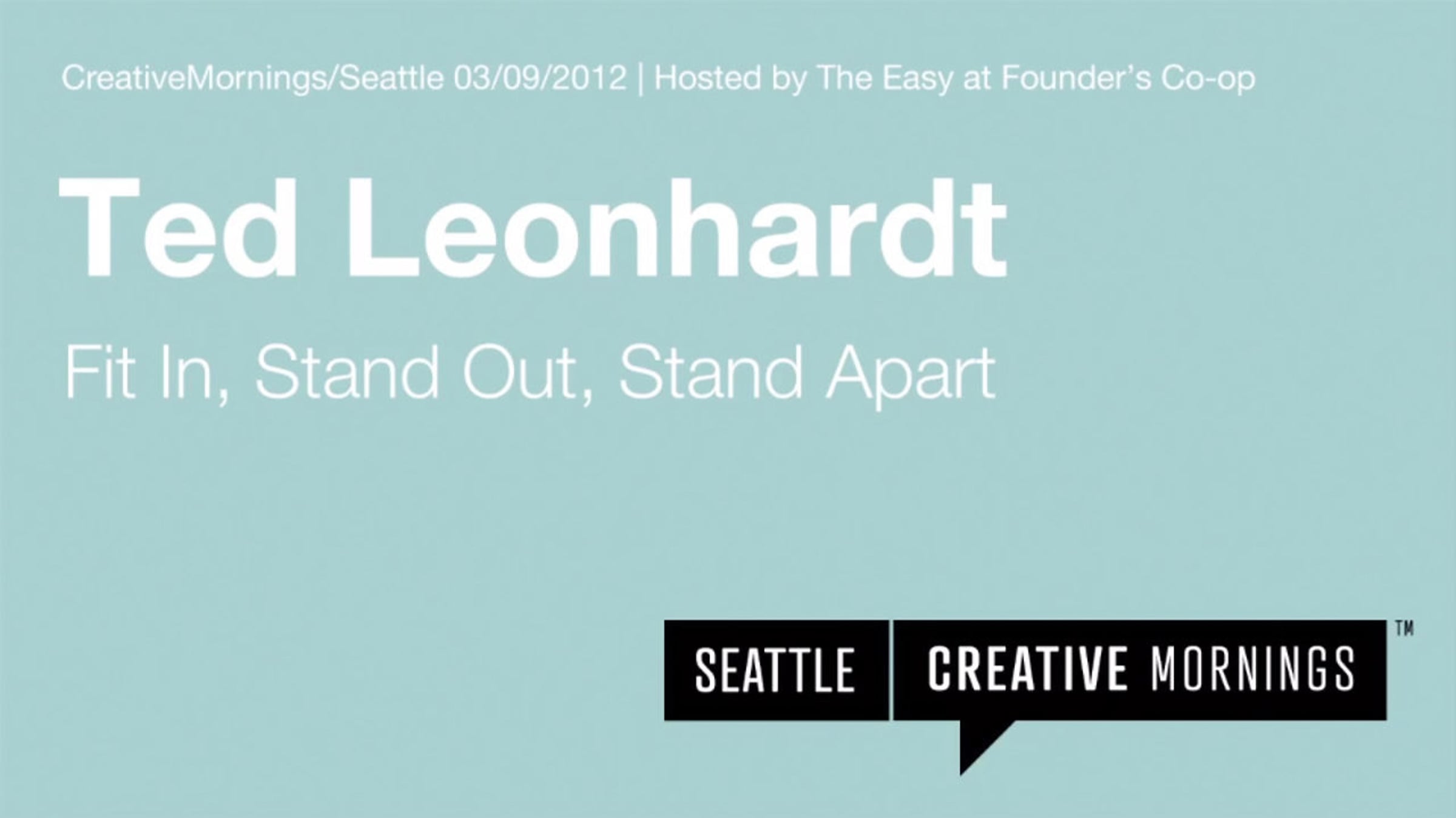 CreativeMornings/Seattle 03/09/2012 | Hosted by The Easy at Founder's Co-op

Ted Leonhardt

Fit In, Stand Out, Stand Apart

SEATTLE CREATIVE MORNINGS ™